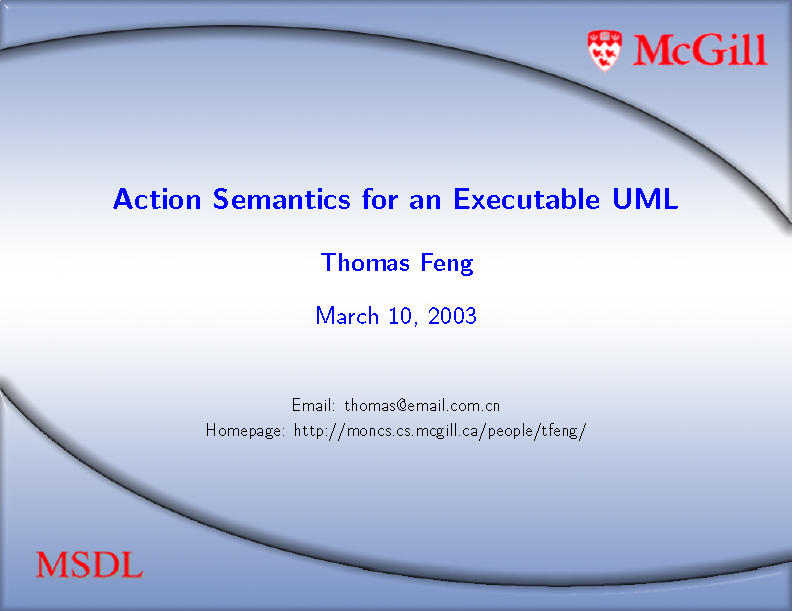 McGill

Action Semantics for an Executable UML

Thomas Feng

March 10, 2003

Email: thomas@email.com.cn
Homepage: http://moncs.cs.mcgill.ca/people/tfeng/

MSDL